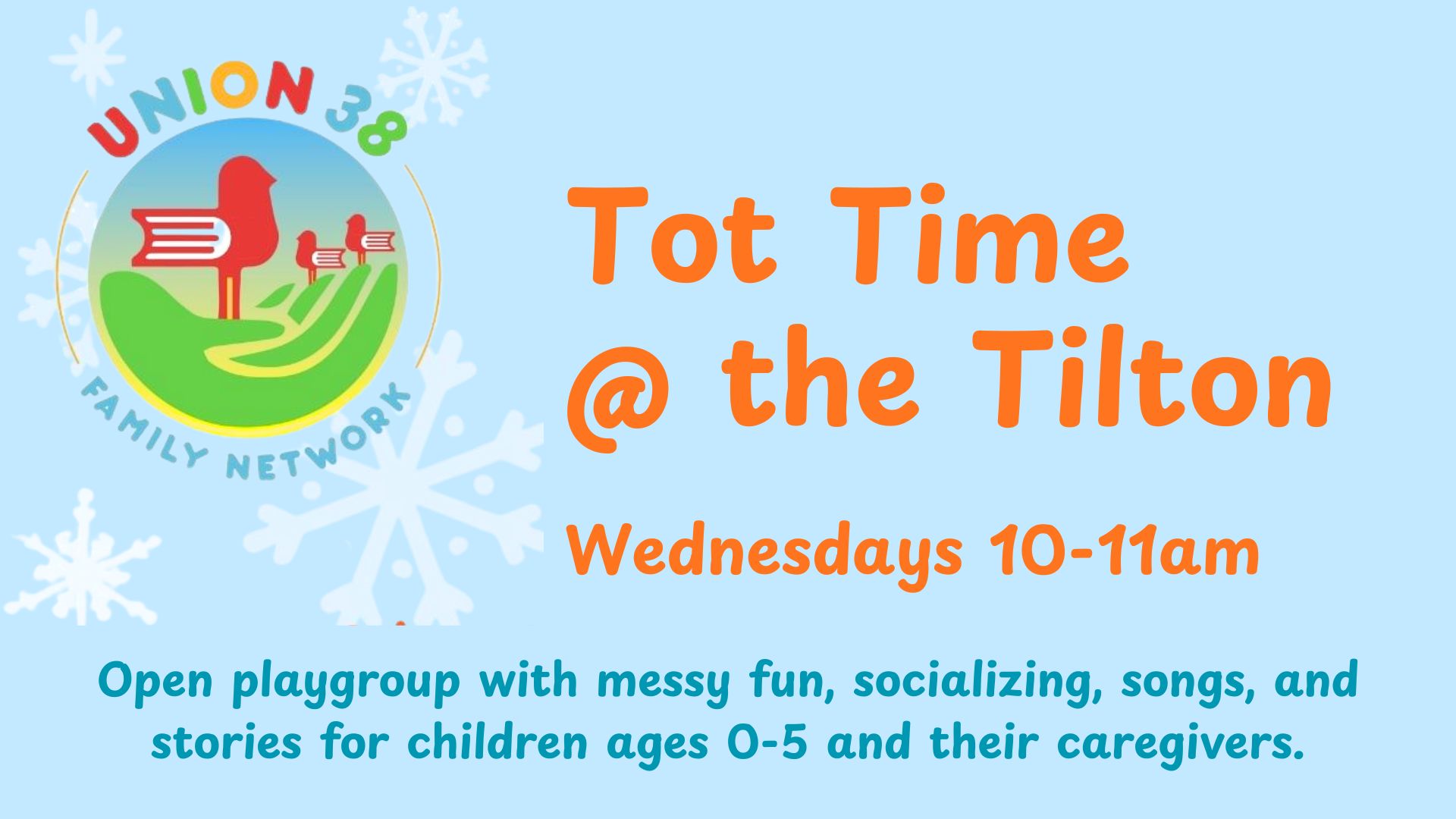 UNION 38
FAMILY NETWORK

Tot Time
@ the Tilton

Wednesdays 10-11am

Open playgroup with messy fun, socializing, songs, and stories for children ages 0-5 and their caregivers.